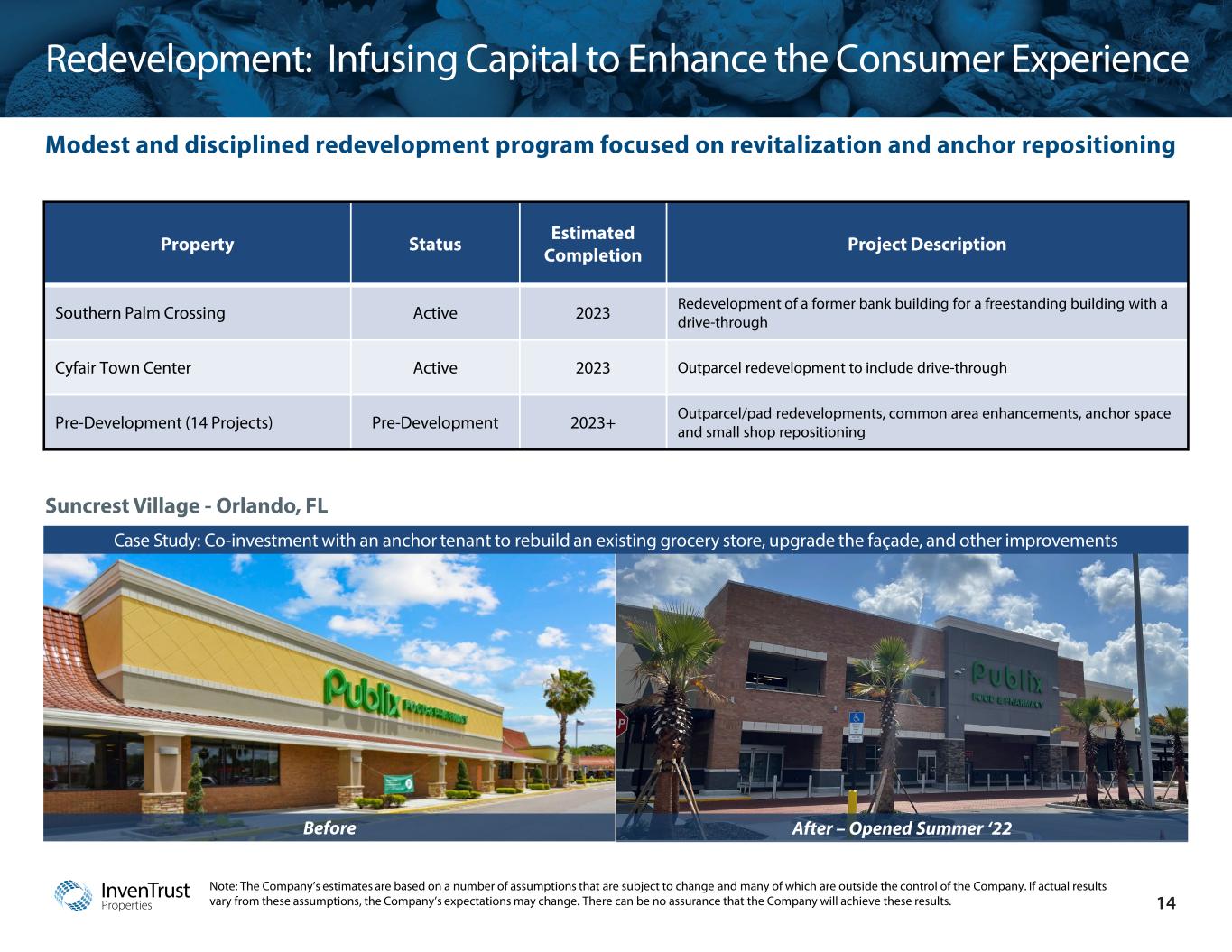 Redevelopment: Infusing Capital to Enhance the Consumer Experience

Modest and disciplined redevelopment program focused on revitalization and anchor repositioning

| Property | Status | Estimated Completion | Project Description |
|---|---|---|---|
| Southern Palm Crossing | Active | 2023 | Redevelopment of a former bank building for a freestanding building with a drive-through |
| Cyfair Town Center | Active | 2023 | Outparcel redevelopment to include drive-through |
| Pre-Development (14 Projects) | Pre-Development | 2023+ | Outparcel/pad redevelopments, common area enhancements, anchor space and small shop repositioning |

Suncrest Village - Orlando, FL

Case Study: Co-investment with an anchor tenant to rebuild an existing grocery store, upgrade the façade, and other improvements

Publix FOOD & PHARMACY

Publix FOOD & PHARMACY

Before

After – Opened Summer '22

InvenTrust Properties

Note: The Company's estimates are based on a number of assumptions that are subject to change and many of which are outside the control of the Company. If actual results vary from these assumptions, the Company's expectations may change. There can be no assurance that the Company will achieve these results.

14